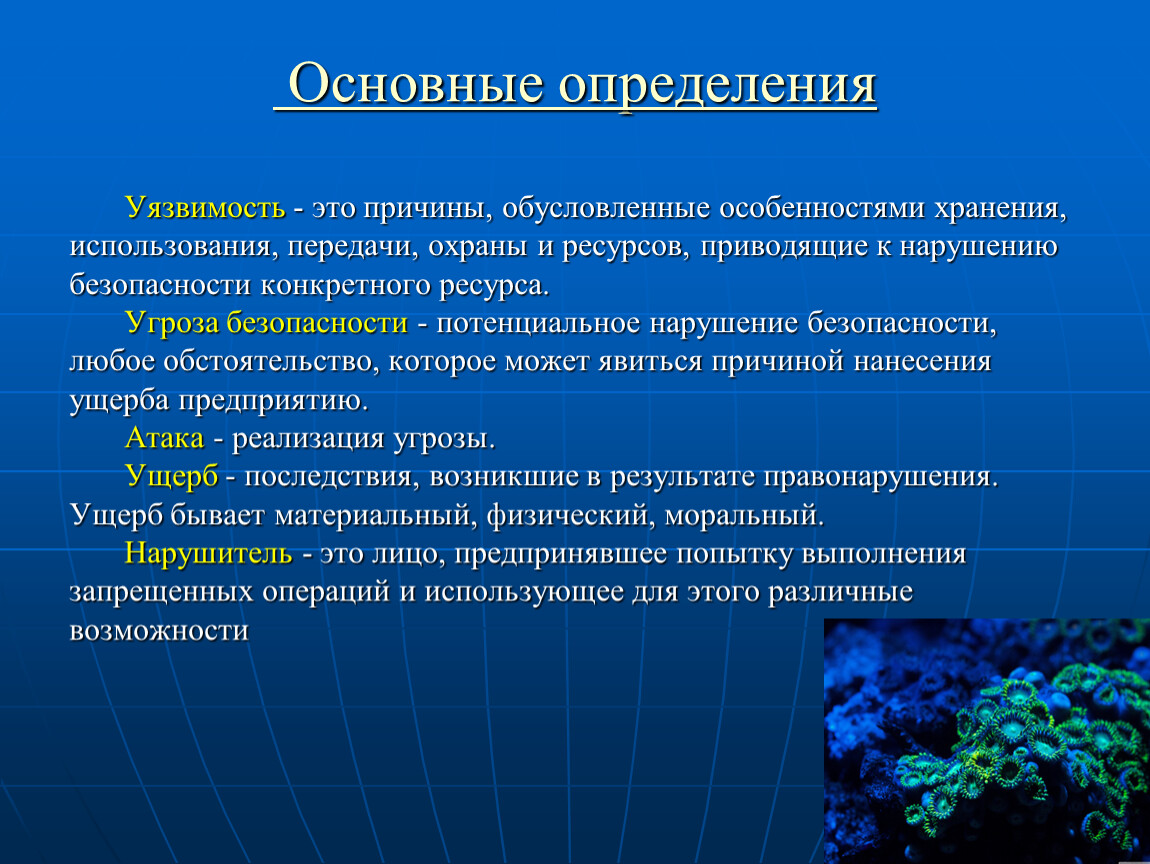 Основные определения

Уязвимость - это причины, обусловленные особенностями хранения, использования, передачи, охраны и ресурсов, приводящие к нарушению безопасности конкретного ресурса.

Угроза безопасности - потенциальное нарушение безопасности, любое обстоятельство, которое может явиться причиной нанесения ущерба предприятию.

Атака - реализация угрозы.

Ущерб - последствия, возникшие в результате правонарушения. Ущерб бывает материальный, физический, моральный.

Нарушитель - это лицо, предпринявшее попытку выполнения запрещенных операций и использующее для этого различные возможности